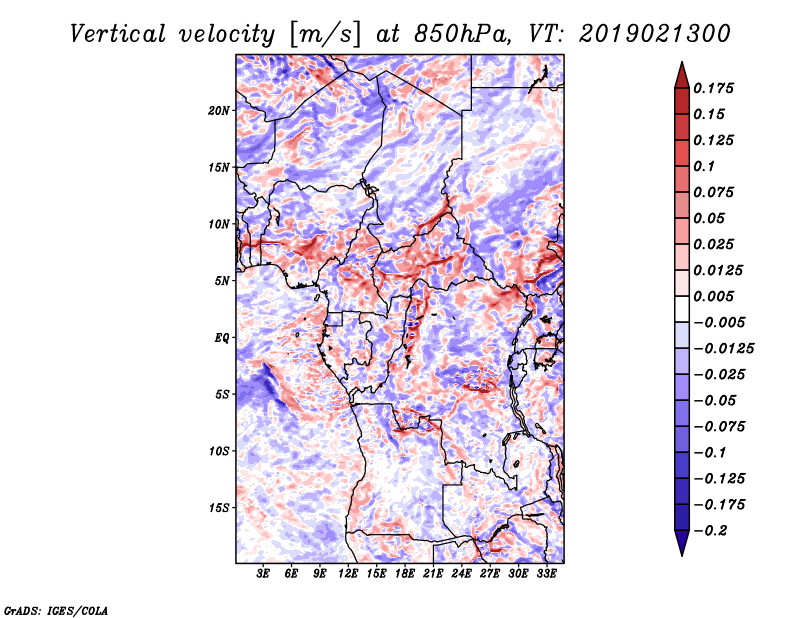 Vertical velocity [m/s] at 850hPa, VT: 2019021300

20N
15N
10N
5N
EQ
5S
10S
15S

3E 6E 9E 12E 15E 18E 21E 24E 27E 30E 33E

0.175
0.15
0.125
0.1
0.075
0.05
0.025
0.0125
0.005
−0.005
−0.0125
−0.025
−0.05
−0.075
−0.1
−0.125
−0.175
−0.2

GrADS: IGES/COLA